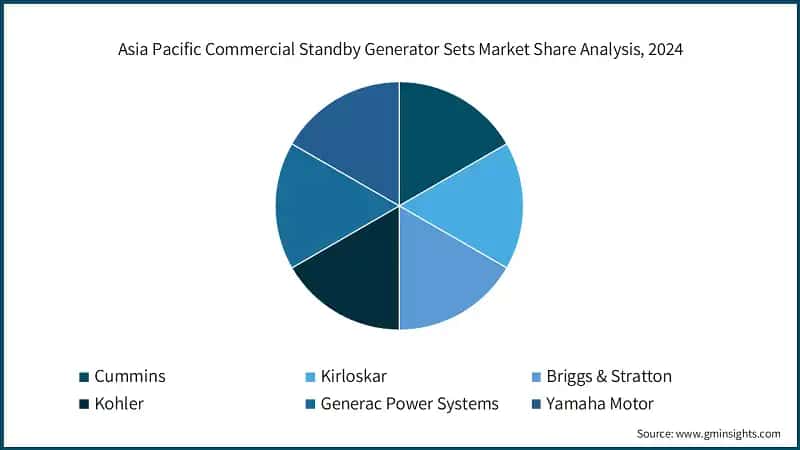 Asia Pacific Commercial Standby Generator Sets Market Share Analysis, 2024

Cummins
Kirloskar
Briggs & Stratton
Kohler
Generac Power Systems
Yamaha Motor

Source: www.gminsights.com